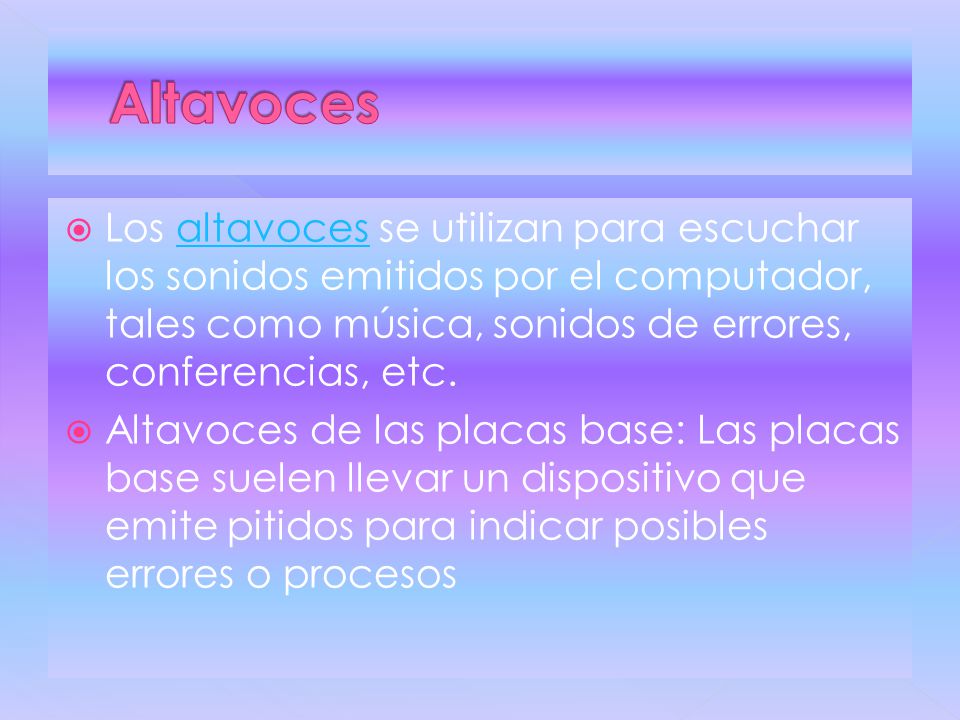 Altavoces

Los altavoces se utilizan para escuchar los sonidos emitidos por el computador, tales como música, sonidos de errores, conferencias, etc.

Altavoces de las placas base: Las placas base suelen llevar un dispositivo que emite pitidos para indicar posibles errores o procesos